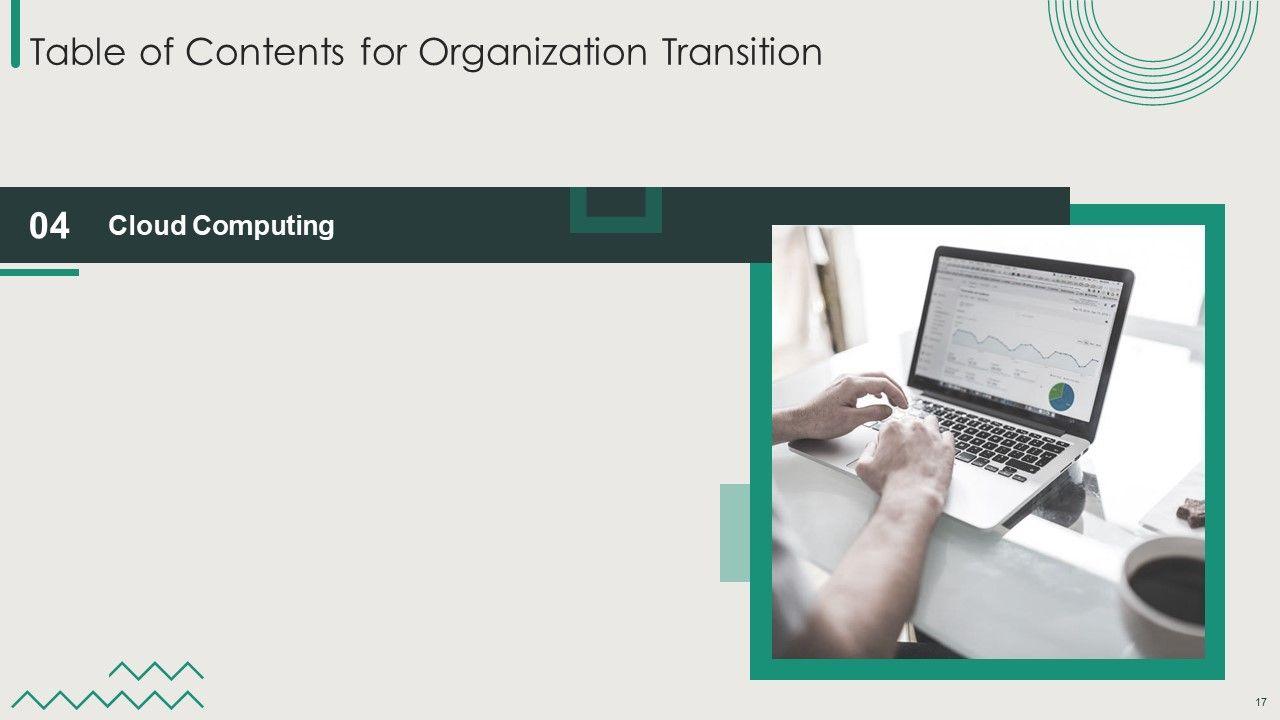 Table of Contents for Organization Transition

04 Cloud Computing

17